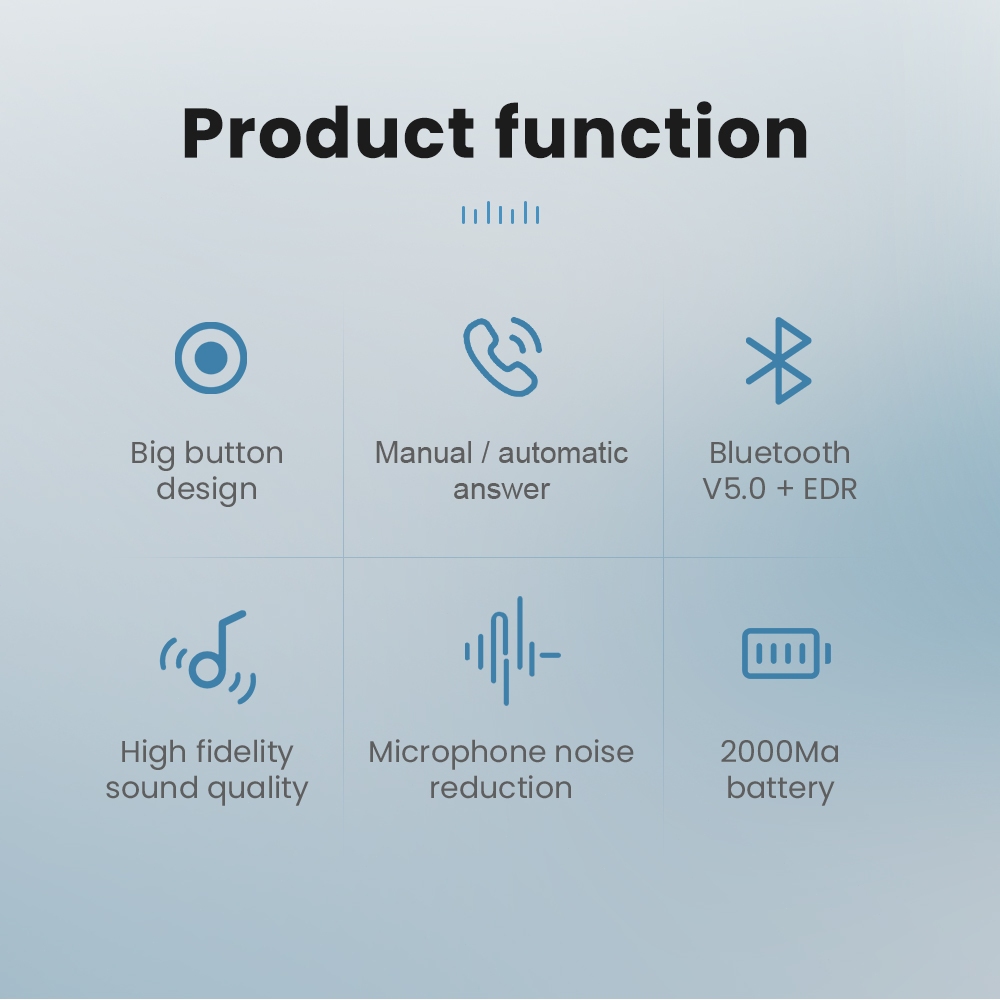 Product function

Big button design

Manual / automatic answer

Bluetooth V5.0 + EDR

High fidelity sound quality

Microphone noise reduction

2000Ma battery